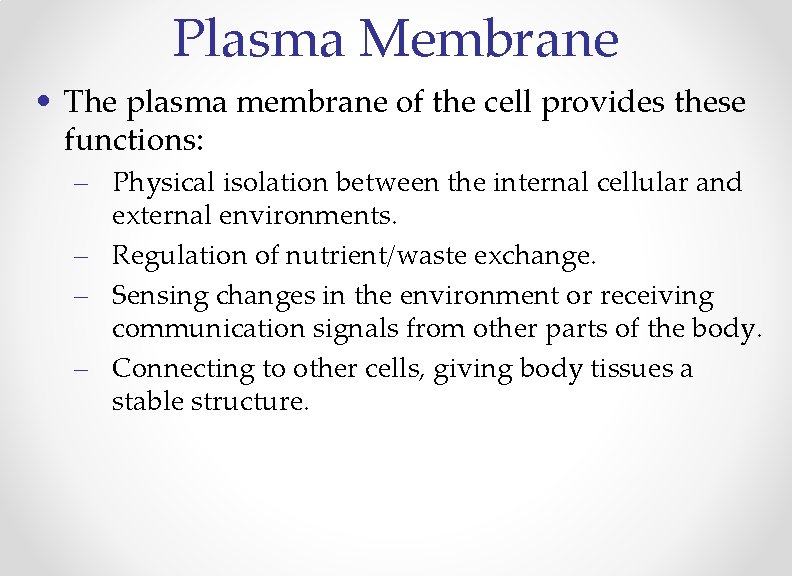 Plasma Membrane

• The plasma membrane of the cell provides these functions:
– Physical isolation between the internal cellular and external environments.
– Regulation of nutrient/waste exchange.
– Sensing changes in the environment or receiving communication signals from other parts of the body.
– Connecting to other cells, giving body tissues a stable structure.